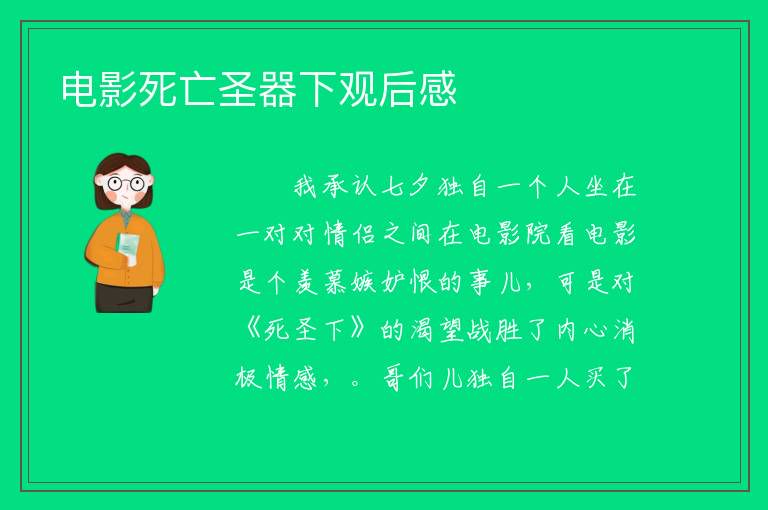 电影死亡圣器下观后感

我承认七夕独自一个人坐在一对对情侣之间在电影院看电影是个羡慕嫉妒恨的事儿，可是对《死圣下》的渴望战胜了内心消极情感，。哥们儿独自一人买了